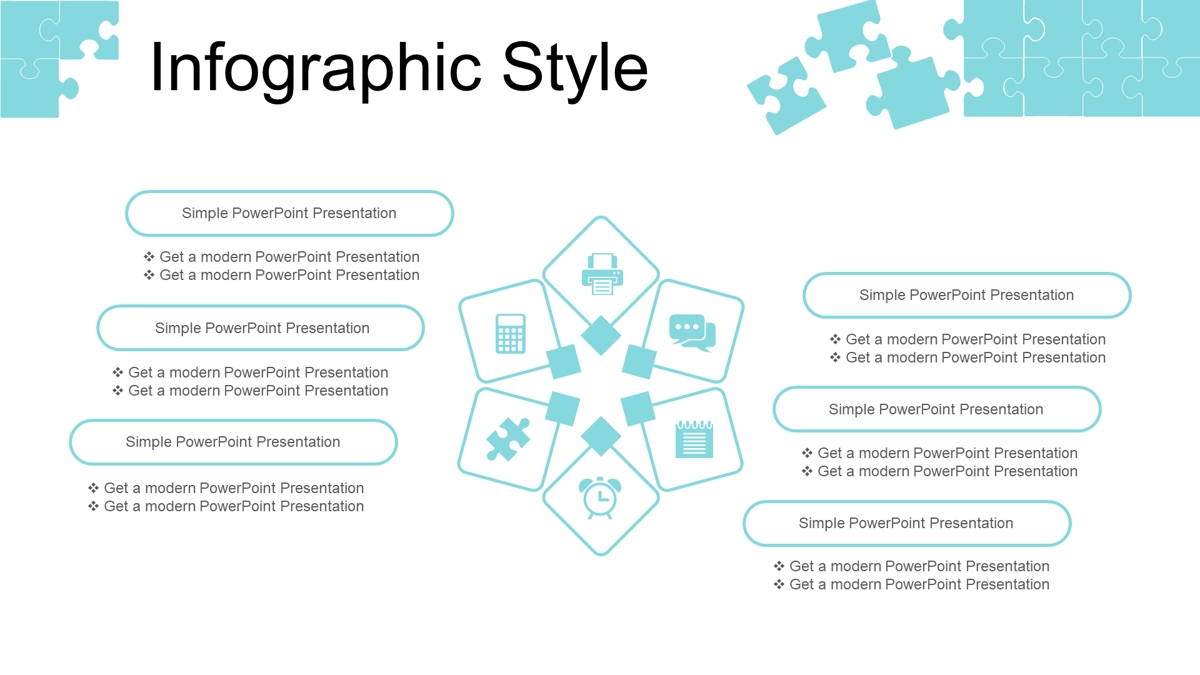 Infographic Style

Simple PowerPoint Presentation

❖ Get a modern PowerPoint Presentation
❖ Get a modern PowerPoint Presentation

Simple PowerPoint Presentation

❖ Get a modern PowerPoint Presentation
❖ Get a modern PowerPoint Presentation

Simple PowerPoint Presentation

❖ Get a modern PowerPoint Presentation
❖ Get a modern PowerPoint Presentation

Simple PowerPoint Presentation

❖ Get a modern PowerPoint Presentation
❖ Get a modern PowerPoint Presentation

Simple PowerPoint Presentation

❖ Get a modern PowerPoint Presentation
❖ Get a modern PowerPoint Presentation

Simple PowerPoint Presentation

❖ Get a modern PowerPoint Presentation
❖ Get a modern PowerPoint Presentation